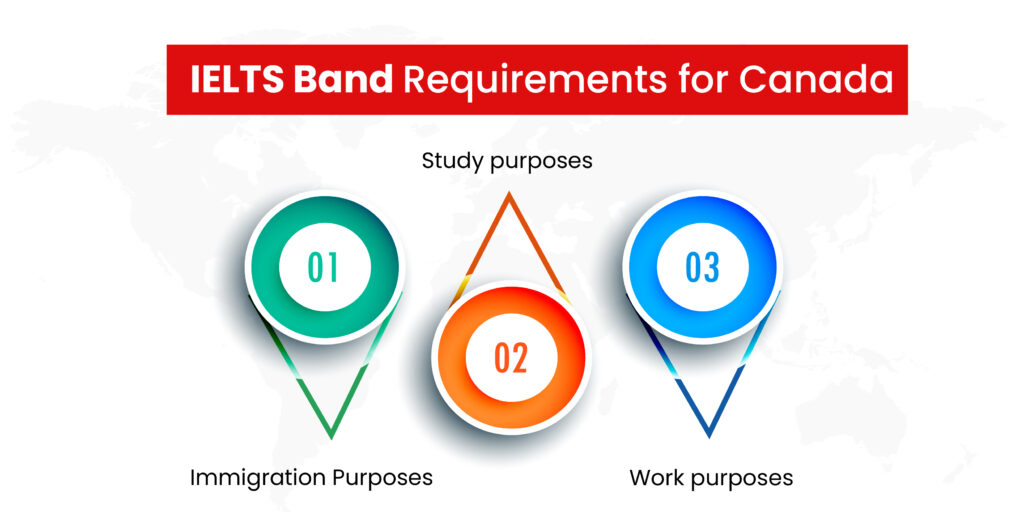 IELTS Band Requirements for Canada

Study purposes

01

02

03

Immigration Purposes

Work purposes